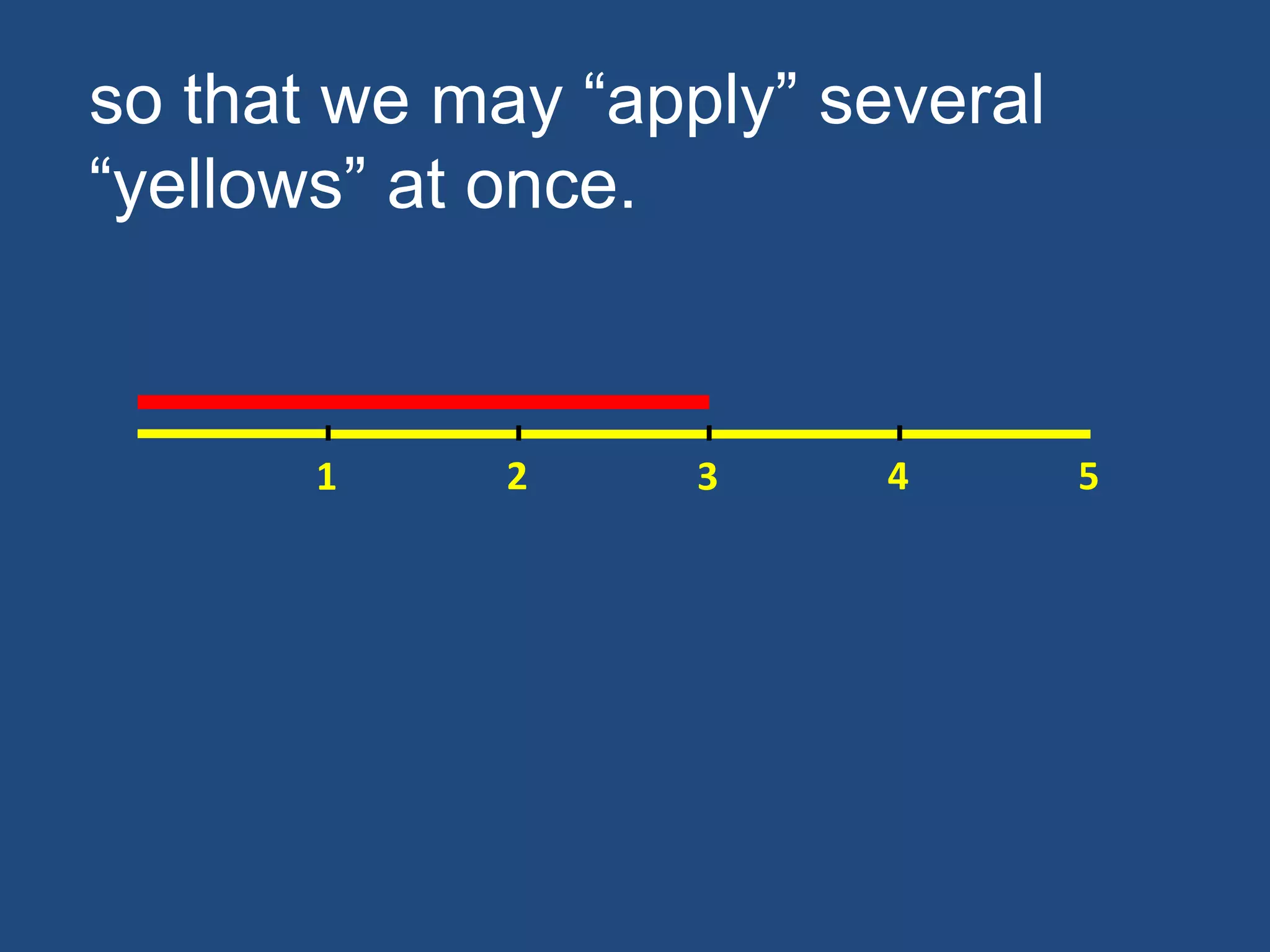 so that we may “apply” several “yellows” at once.

1 2 3 4 5